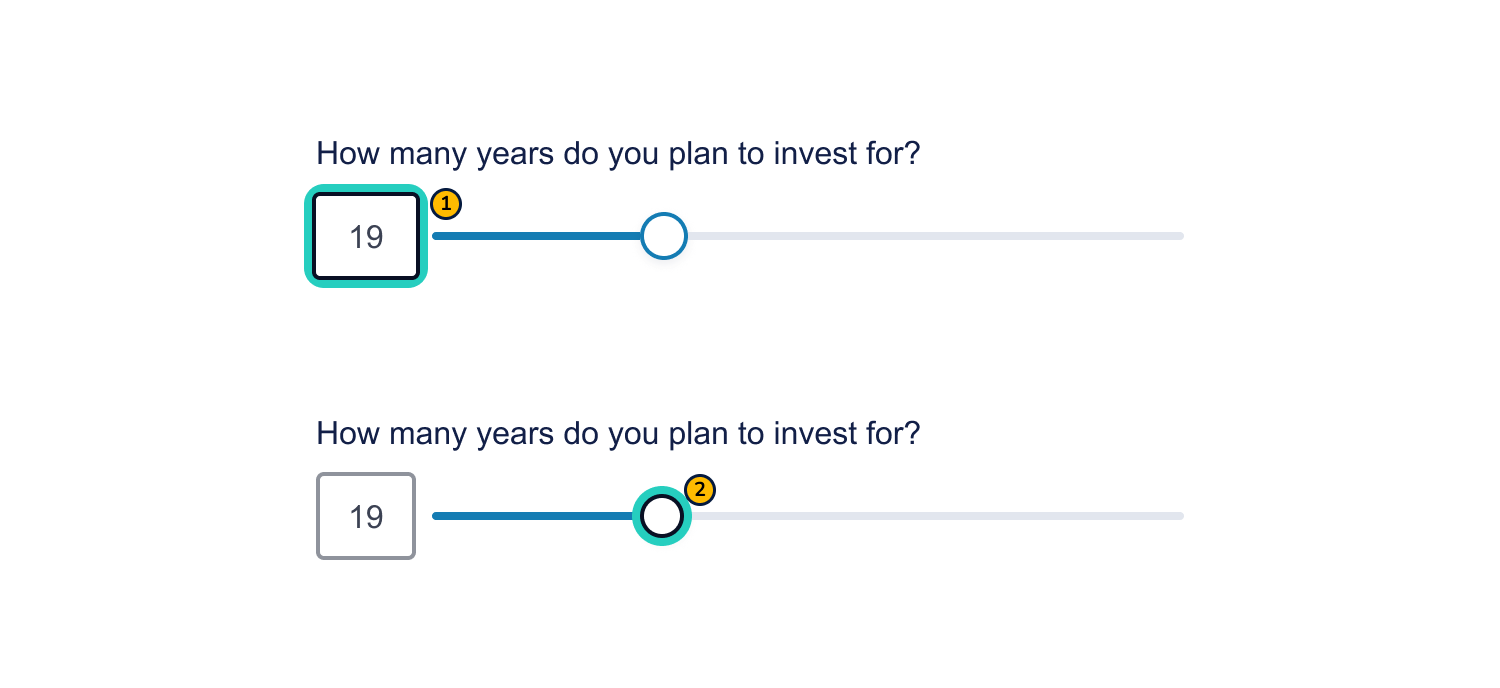 How many years do you plan to invest for?

19

1

How many years do you plan to invest for?

19

2